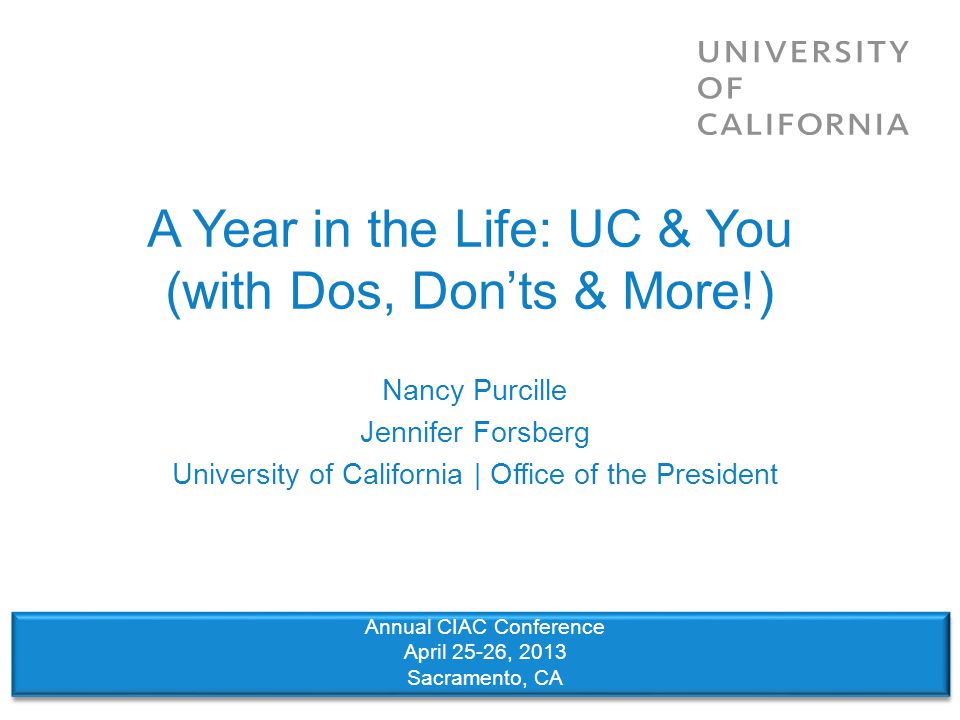 UNIVERSITY
OF
CALIFORNIA

A Year in the Life: UC & You
(with Dos, Don'ts & More!)

Nancy Purcille
Jennifer Forsberg
University of California | Office of the President

Annual CIAC Conference
April 25-26, 2013
Sacramento, CA